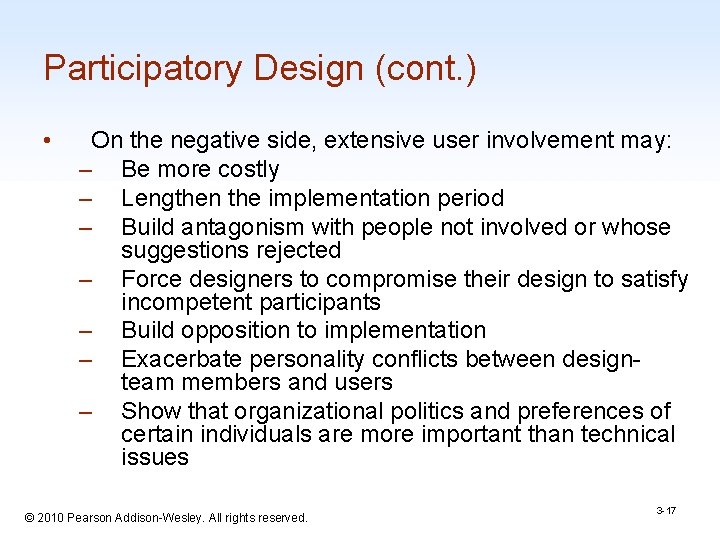 Participatory Design (cont.)

• On the negative side, extensive user involvement may:
– Be more costly
– Lengthen the implementation period
– Build antagonism with people not involved or whose suggestions rejected
– Force designers to compromise their design to satisfy incompetent participants
– Build opposition to implementation
– Exacerbate personality conflicts between design-team members and users
– Show that organizational politics and preferences of certain individuals are more important than technical issues

© 2010 Pearson Addison-Wesley. All rights reserved.

3-17